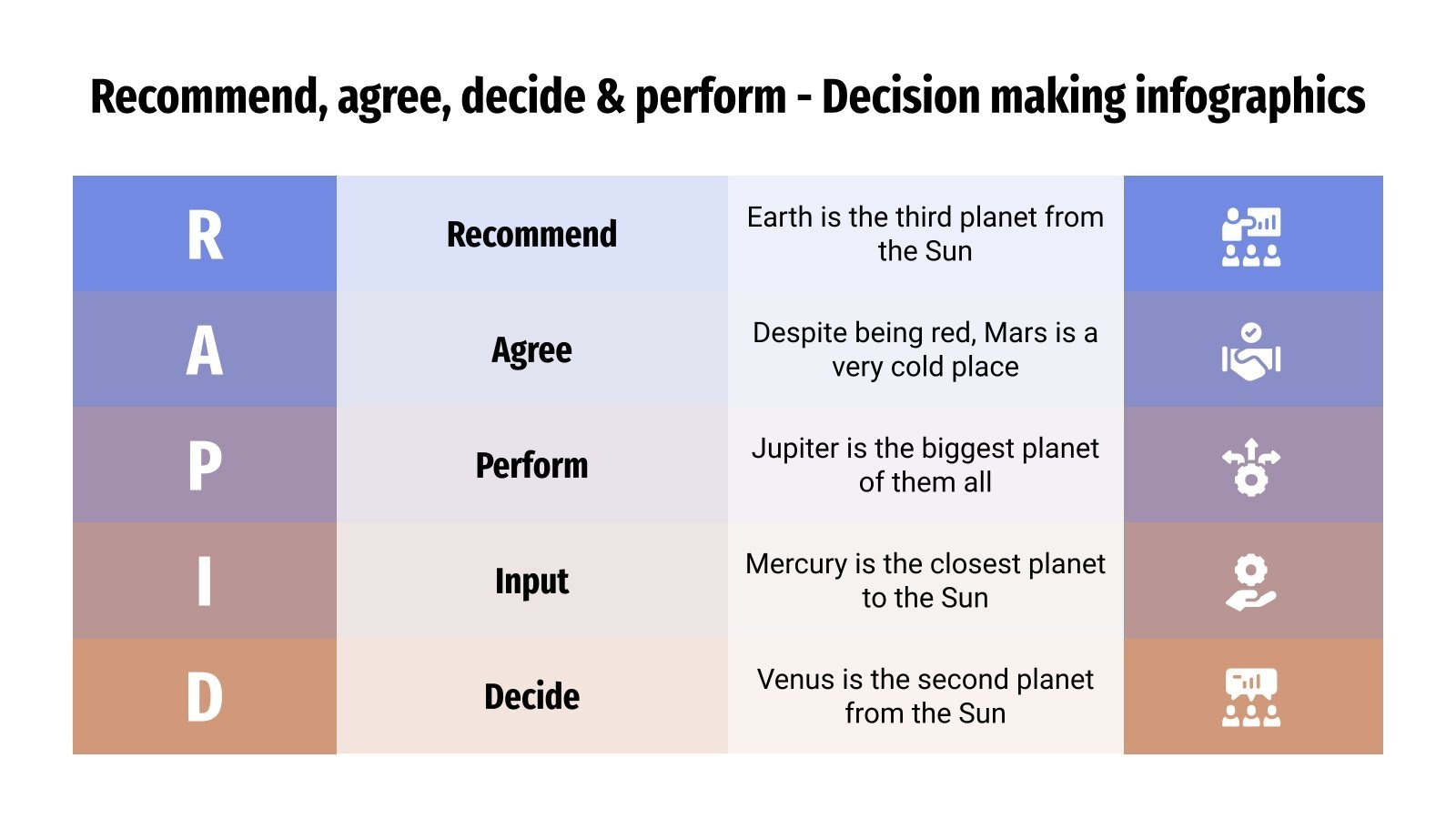 Recommend, agree, decide & perform - Decision making infographics

| R | Recommend | Earth is the third planet from the Sun |
|---|---|---|
| A | Agree | Despite being red, Mars is a very cold place |
| P | Perform | Jupiter is the biggest planet of them all |
| I | Input | Mercury is the closest planet to the Sun |
| D | Decide | Venus is the second planet from the Sun |